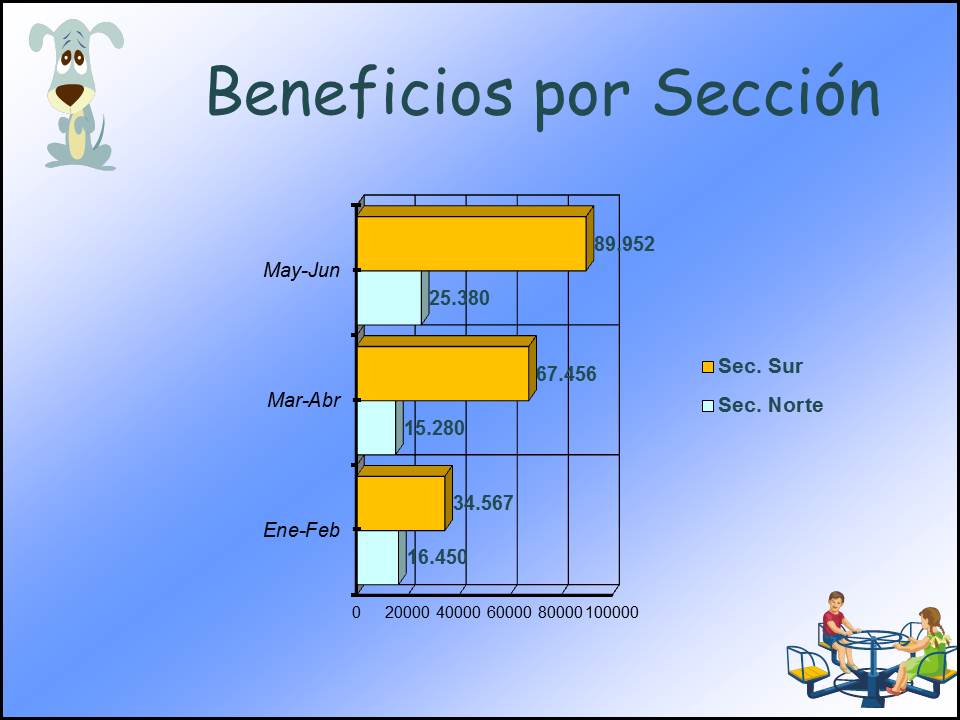 Beneficios por Sección

May-Jun
89.952
25.380
Mar-Abr
67.456
15.280
Ene-Feb
34.567
16.450
0 20000 40000 60000 80000 100000

Sec. Sur
Sec. Norte